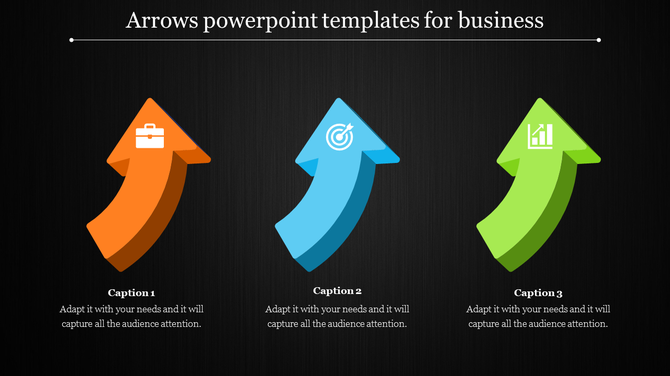 Arrows powerpoint templates for business

Caption 1
Adapt it with your needs and it will capture all the audience attention.

Caption 2
Adapt it with your needs and it will capture all the audience attention.

Caption 3
Adapt it with your needs and it will capture all the audience attention.